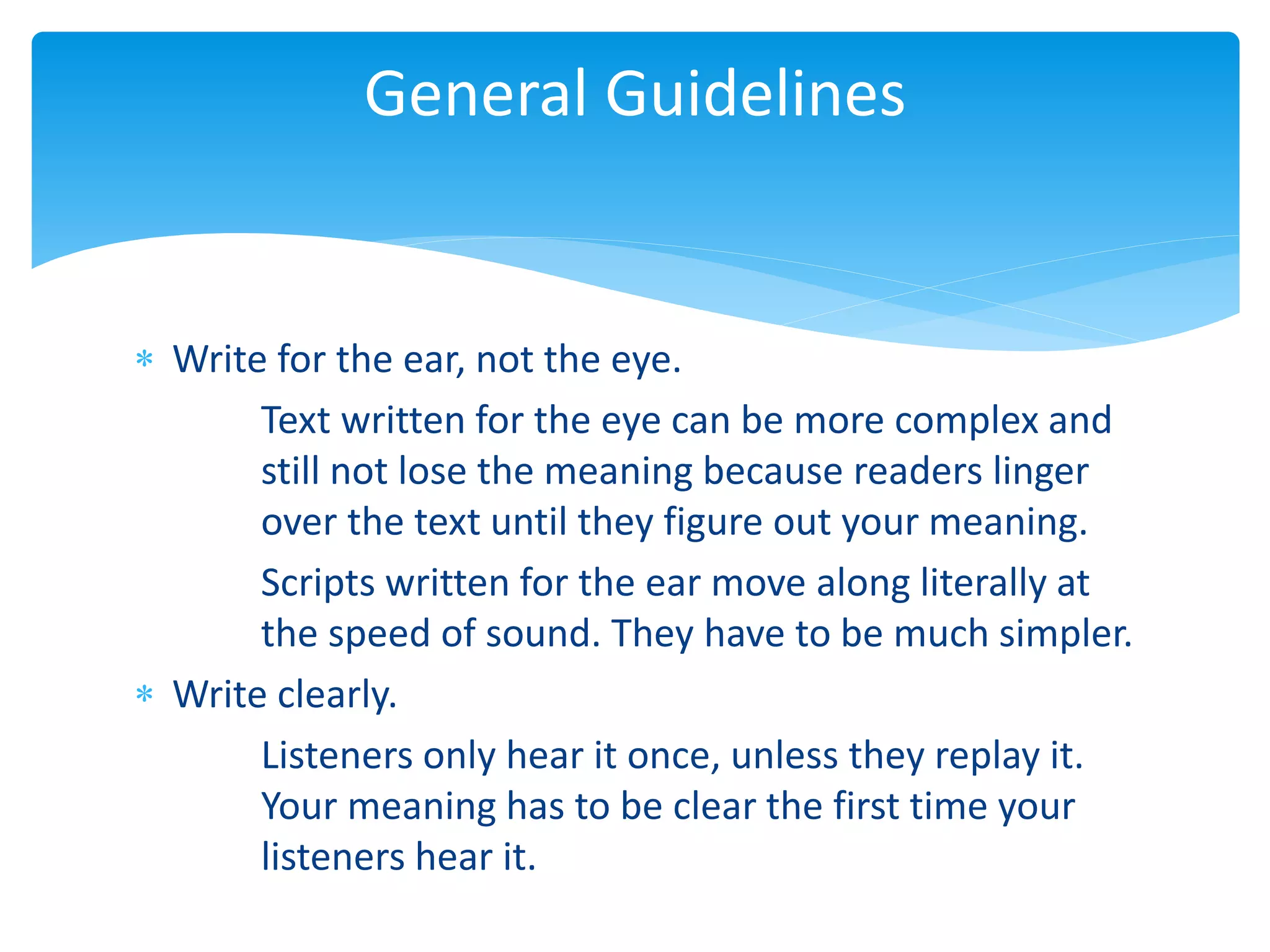 General Guidelines

* Write for the ear, not the eye.

Text written for the eye can be more complex and still not lose the meaning because readers linger over the text until they figure out your meaning.

Scripts written for the ear move along literally at the speed of sound. They have to be much simpler.

* Write clearly.

Listeners only hear it once, unless they replay it. Your meaning has to be clear the first time your listeners hear it.